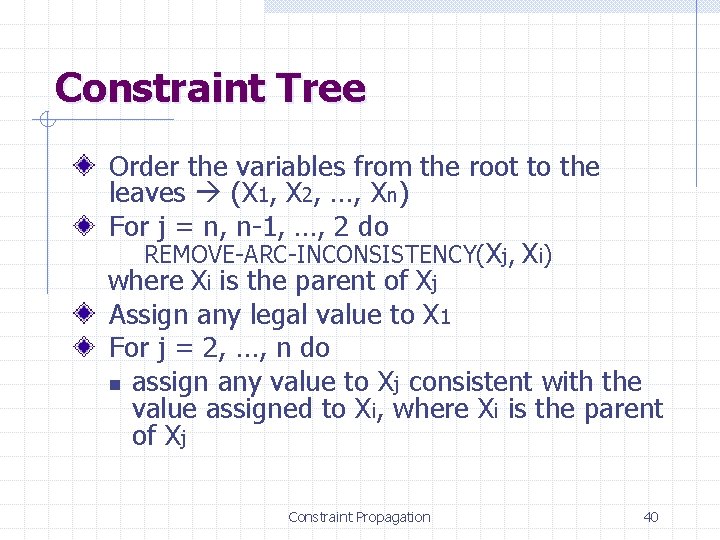 Constraint Tree

Order the variables from the root to the leaves → ($X_1$, $X_2$, …, $X_n$)

For j = n, n-1, …, 2 do
REMOVE-ARC-INCONSISTENCY($X_j$, $X_i$)
where $X_i$ is the parent of $X_j$

Assign any legal value to $X_1$

For j = 2, …, n do

assign any value to $X_j$ consistent with the value assigned to $X_i$, where $X_i$ is the parent of $X_j$

Constraint Propagation

40